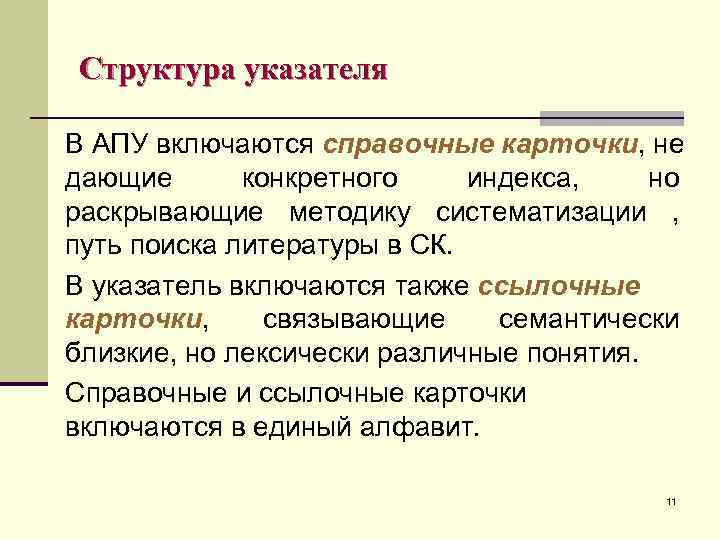 Структура указателя

В АПУ включаются справочные карточки, не дающие конкретного индекса, но раскрывающие методику систематизации , путь поиска литературы в СК.

В указатель включаются также ссылочные карточки, связывающие семантически близкие, но лексически различные понятия.

Справочные и ссылочные карточки включаются в единый алфавит.

11